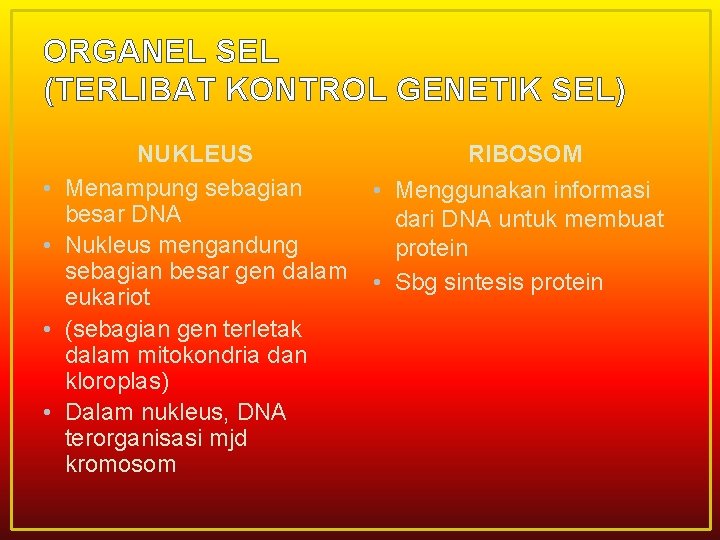 ORGANEL SEL
(TERLIBAT KONTROL GENETIK SEL)

NUKLEUS

• Menampung sebagian besar DNA
• Nukleus mengandung sebagian besar gen dalam eukariot
• (sebagian gen terletak dalam mitokondria dan kloroplas)
• Dalam nukleus, DNA terorganisasi mjd kromosom

RIBOSOM

• Menggunakan informasi dari DNA untuk membuat protein
• Sbg sintesis protein